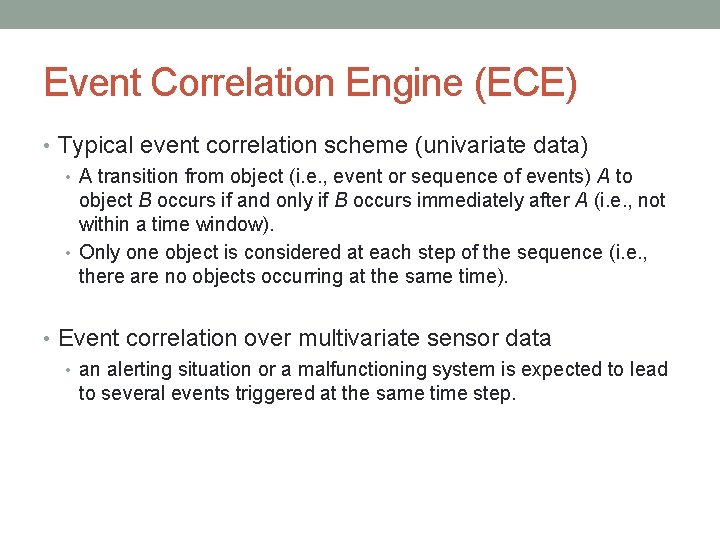 Event Correlation Engine (ECE)

• Typical event correlation scheme (univariate data)
  • A transition from object (i.e., event or sequence of events) A to object B occurs if and only if B occurs immediately after A (i.e., not within a time window).
  • Only one object is considered at each step of the sequence (i.e., there are no objects occurring at the same time).

• Event correlation over multivariate sensor data
  • an alerting situation or a malfunctioning system is expected to lead to several events triggered at the same time step.